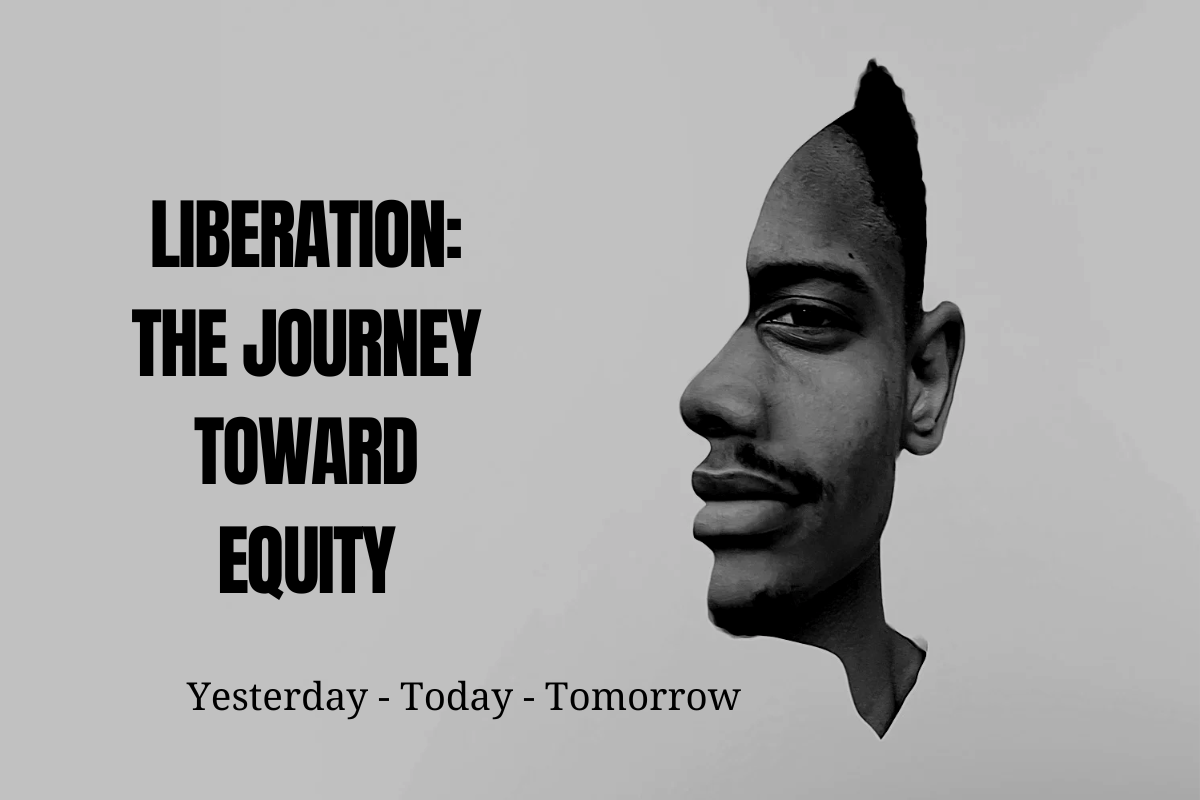 LIBERATION:
THE JOURNEY
TOWARD
EQUITY

Yesterday - Today - Tomorrow